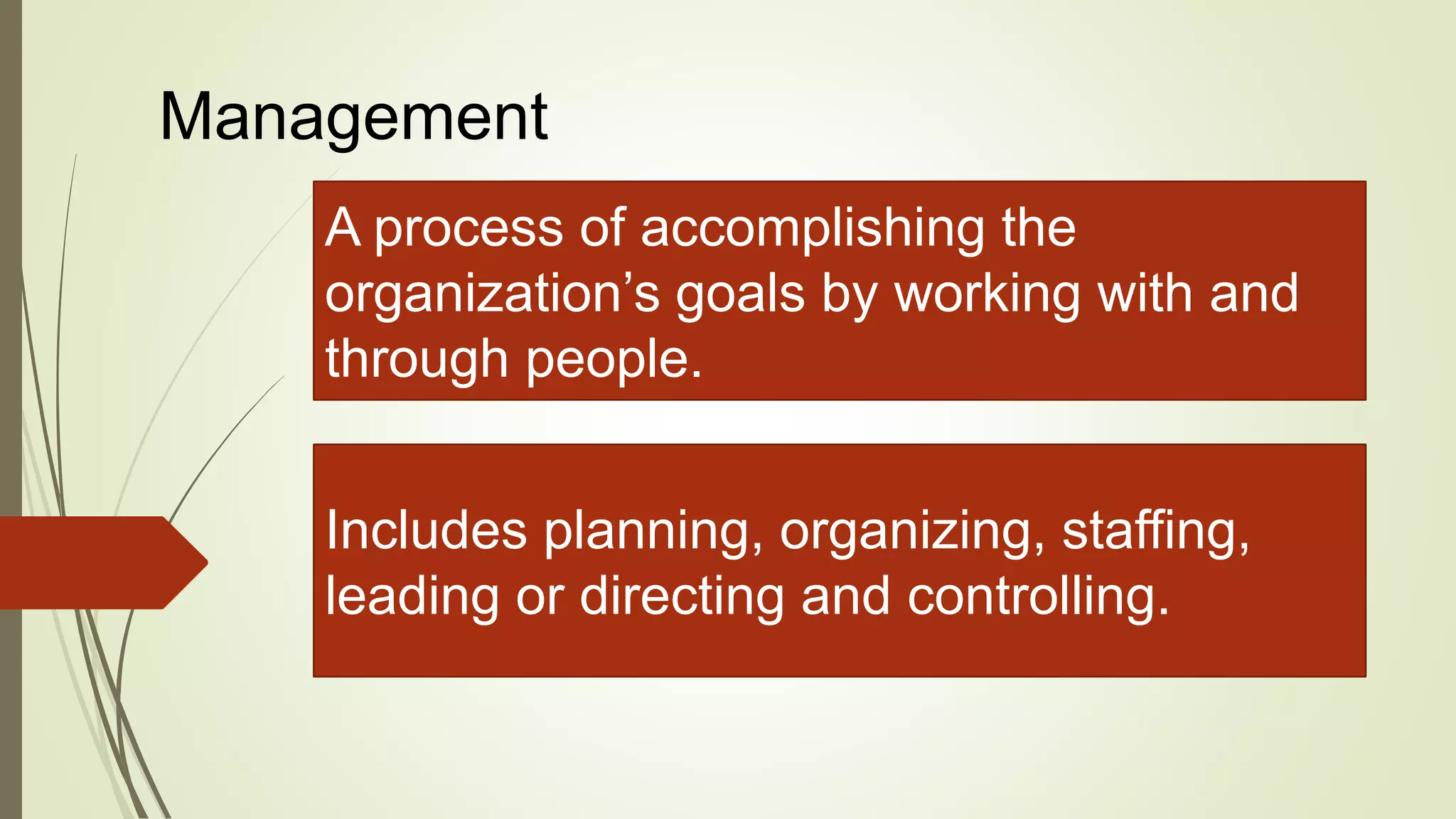 Management

A process of accomplishing the organization’s goals by working with and through people.

Includes planning, organizing, staffing, leading or directing and controlling.